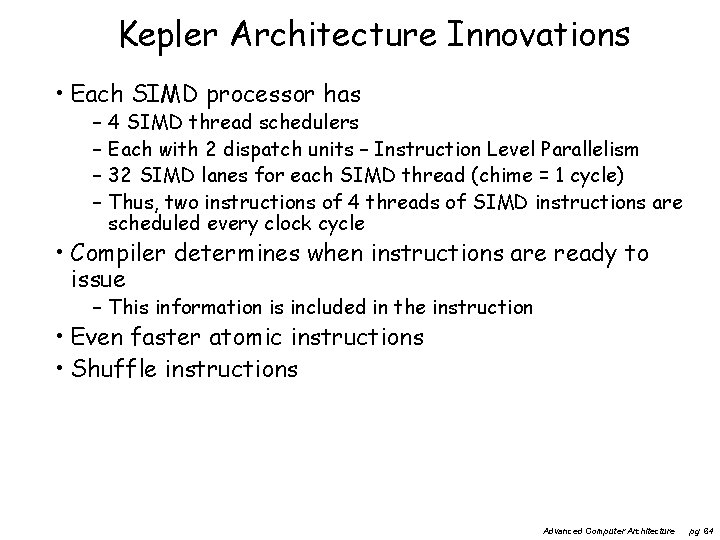 Kepler Architecture Innovations

• Each SIMD processor has
– 4 SIMD thread schedulers
– Each with 2 dispatch units – Instruction Level Parallelism
– 32 SIMD lanes for each SIMD thread (chime = 1 cycle)
– Thus, two instructions of 4 threads of SIMD instructions are scheduled every clock cycle

• Compiler determines when instructions are ready to issue
– This information is included in the instruction

• Even faster atomic instructions

• Shuffle instructions

Advanced Computer Architecture pg 64